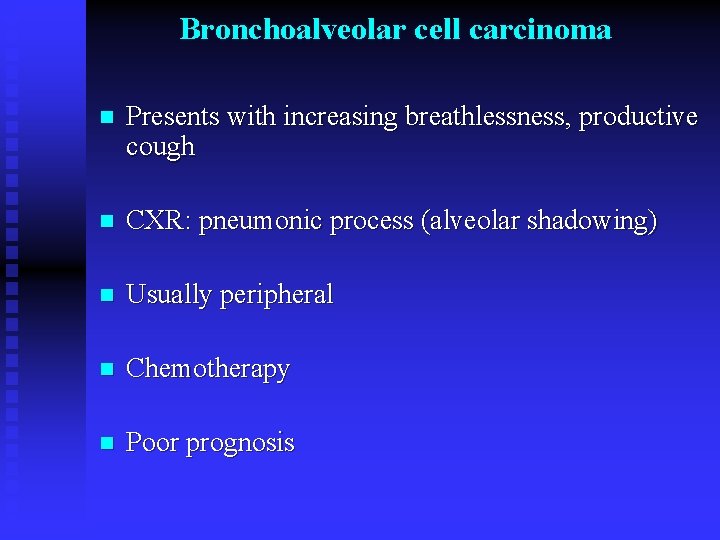 Bronchoalveolar cell carcinoma

Presents with increasing breathlessness, productive cough

CXR: pneumonic process (alveolar shadowing)

Usually peripheral

Chemotherapy

Poor prognosis